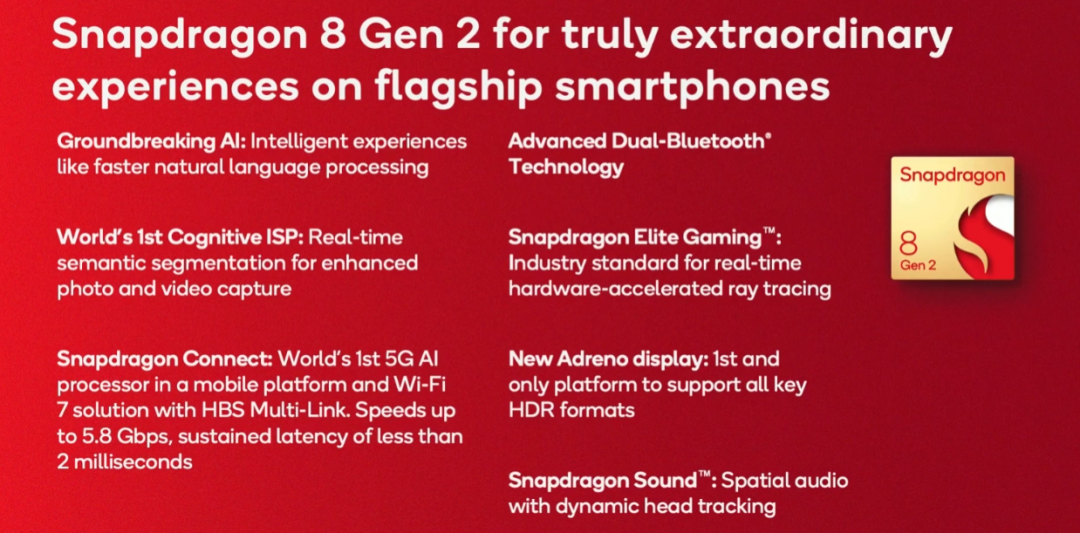 Snapdragon 8 Gen 2 for truly extraordinary experiences on flagship smartphones

Groundbreaking AI: Intelligent experiences like faster natural language processing

World's 1st Cognitive ISP: Real-time semantic segmentation for enhanced photo and video capture

Snapdragon Connect: World's 1st 5G AI processor in a mobile platform and Wi-Fi 7 solution with HBS Multi-Link. Speeds up to 5.8 Gbps, sustained latency of less than 2 milliseconds

Advanced Dual-Bluetooth® Technology

Snapdragon Elite Gaming™: Industry standard for real-time hardware-accelerated ray tracing

New Adreno display: 1st and only platform to support all key HDR formats

Snapdragon Sound™: Spatial audio with dynamic head tracking

Snapdragon

8
Gen 2